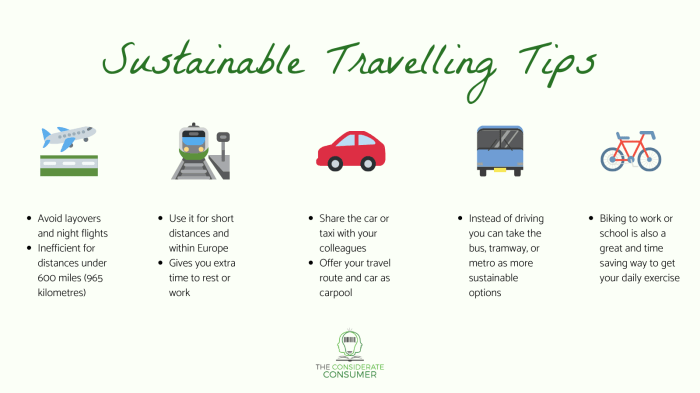 Sustainable Travelling Tips

- Avoid layovers and night flights
- Inefficient for distances under 600 miles (965 kilometres)

- Use it for short distances and within Europe
- Gives you extra time to rest or work

- Share the car or taxi with your colleagues
- Offer your travel route and car as carpool

- Instead of driving you can take the bus, tramway, or metro as more sustainable options

- Biking to work or school is also a great and time saving way to get your daily exercise

THE CONSIDERATE CONSUMER